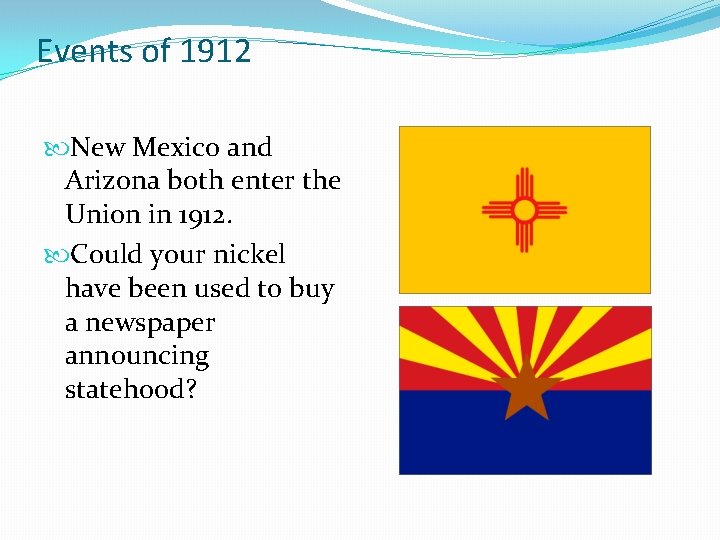 Events of 1912

New Mexico and Arizona both enter the Union in 1912.

Could your nickel have been used to buy a newspaper announcing statehood?